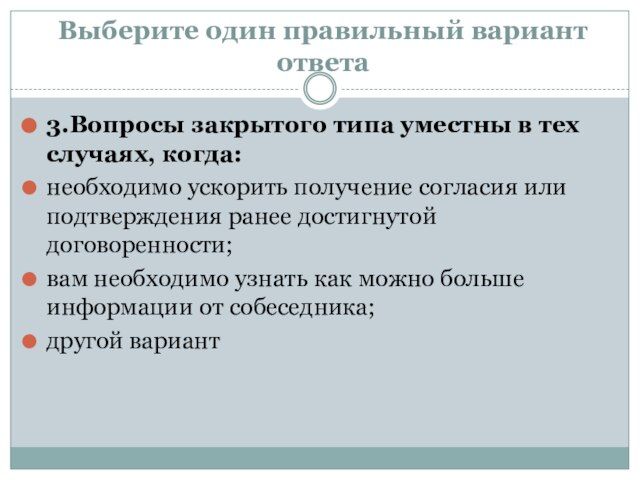 Выберите один правильный вариант ответа

3.Вопросы закрытого типа уместны в тех случаях, когда:

необходимо ускорить получение согласия или подтверждения ранее достигнутой договоренности;

вам необходимо узнать как можно больше информации от собеседника;

другой вариант